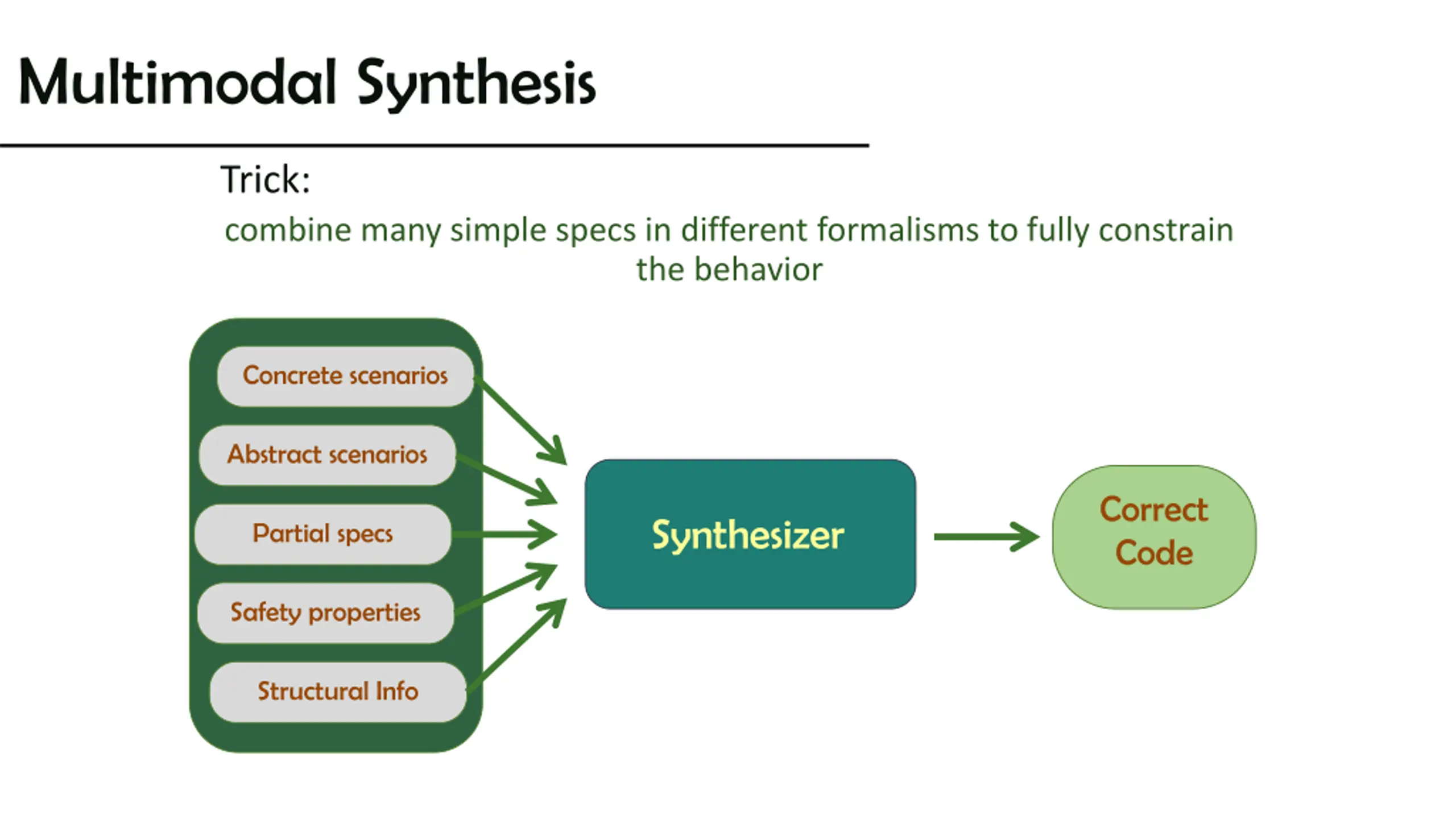 Multimodal Synthesis

Trick:

combine many simple specs in different formalisms to fully constrain the behavior

Concrete scenarios

Abstract scenarios

Partial specs

Safety properties

Structural Info

Synthesizer

Correct Code